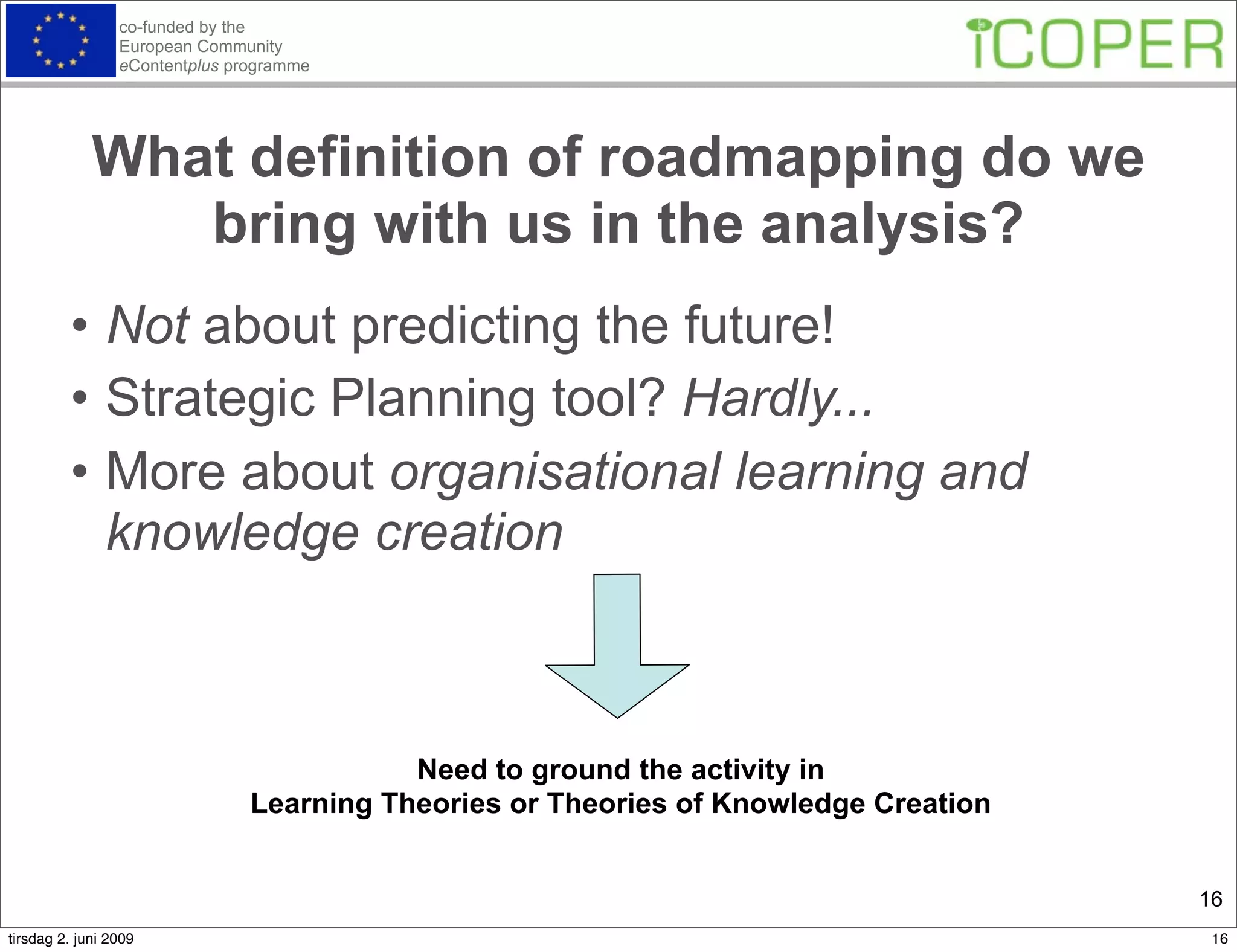 co-funded by the
European Community
eContentplus programme

iCOPER

What definition of roadmapping do we bring with us in the analysis?

• Not about predicting the future!
• Strategic Planning tool? Hardly...
• More about organisational learning and knowledge creation

Need to ground the activity in
Learning Theories or Theories of Knowledge Creation

16

tirsdag 2. juni 2009

16